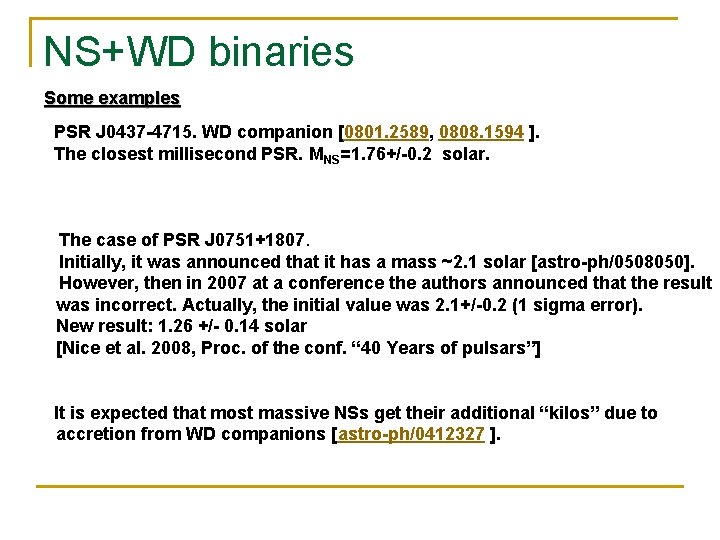 NS+WD binaries

Some examples

PSR J0437-4715. WD companion [0801.2589, 0808.1594 ]. The closest millisecond PSR. $M_{NS}$=1.76+/-0.2 solar.

The case of PSR J0751+1807. Initially, it was announced that it has a mass ~2.1 solar [astro-ph/0508050]. However, then in 2007 at a conference the authors announced that the result was incorrect. Actually, the initial value was 2.1+/-0.2 (1 sigma error). New result: 1.26 +/- 0.14 solar [Nice et al. 2008, Proc. of the conf. “40 Years of pulsars”]

It is expected that most massive NSs get their additional “kilos” due to accretion from WD companions [astro-ph/0412327 ].